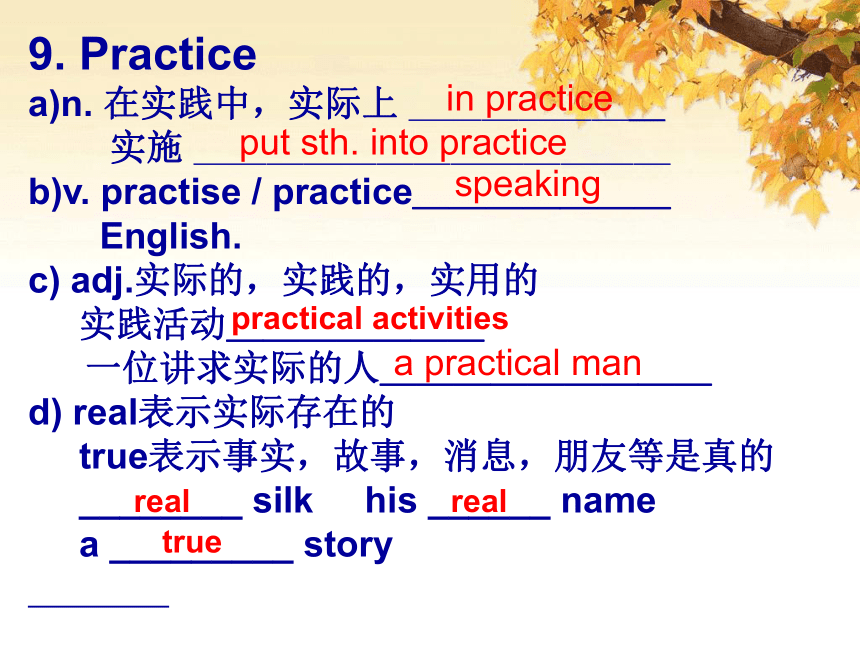 9. Practice

a)n. 在实践中，实际上 in practice
实施 put sth. into practice

b)v. practise / practice speaking English.

c) adj.实际的，实践的，实用的
实践活动 practical activities
一位讲求实际的人 a practical man

d) real表示实际存在的
true表示事实，故事，消息，朋友等是真的
real silk his real name
a true story